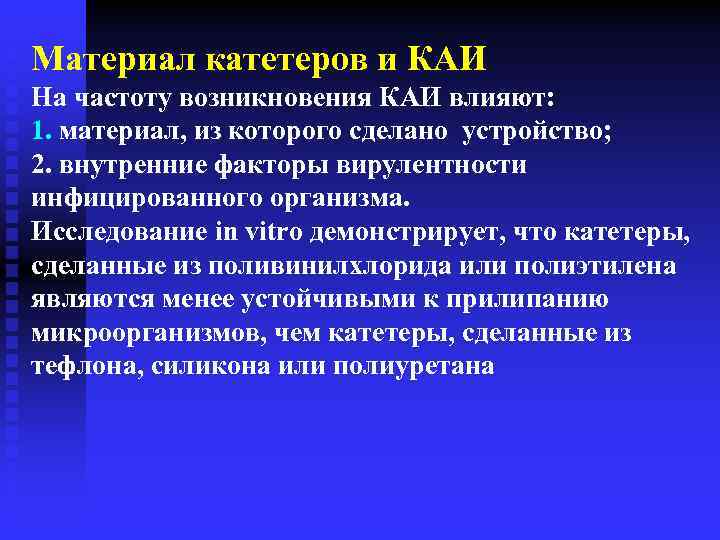 Материал катетеров и КАИ

На частоту возникновения КАИ влияют:
1. материал, из которого сделано устройство;
2. внутренние факторы вирулентности инфицированного организма.

Исследование in vitro демонстрирует, что катетеры, сделанные из поливинилхлорида или полиэтилена являются менее устойчивыми к прилипанию микроорганизмов, чем катетеры, сделанные из тефлона, силикона или полиуретана